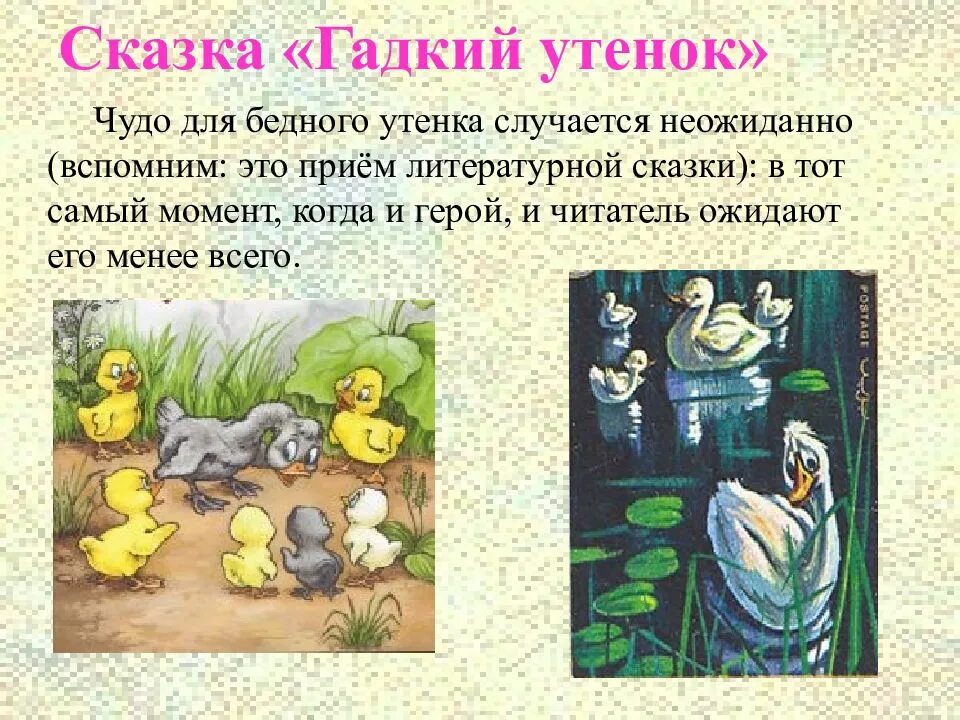 Сказка «Гадкий утенок»

Чудо для бедного утенка случается неожиданно (вспомним: это приём литературной сказки): в тот самый момент, когда и герой, и читатель ожидают его менее всего.

POSTAGE